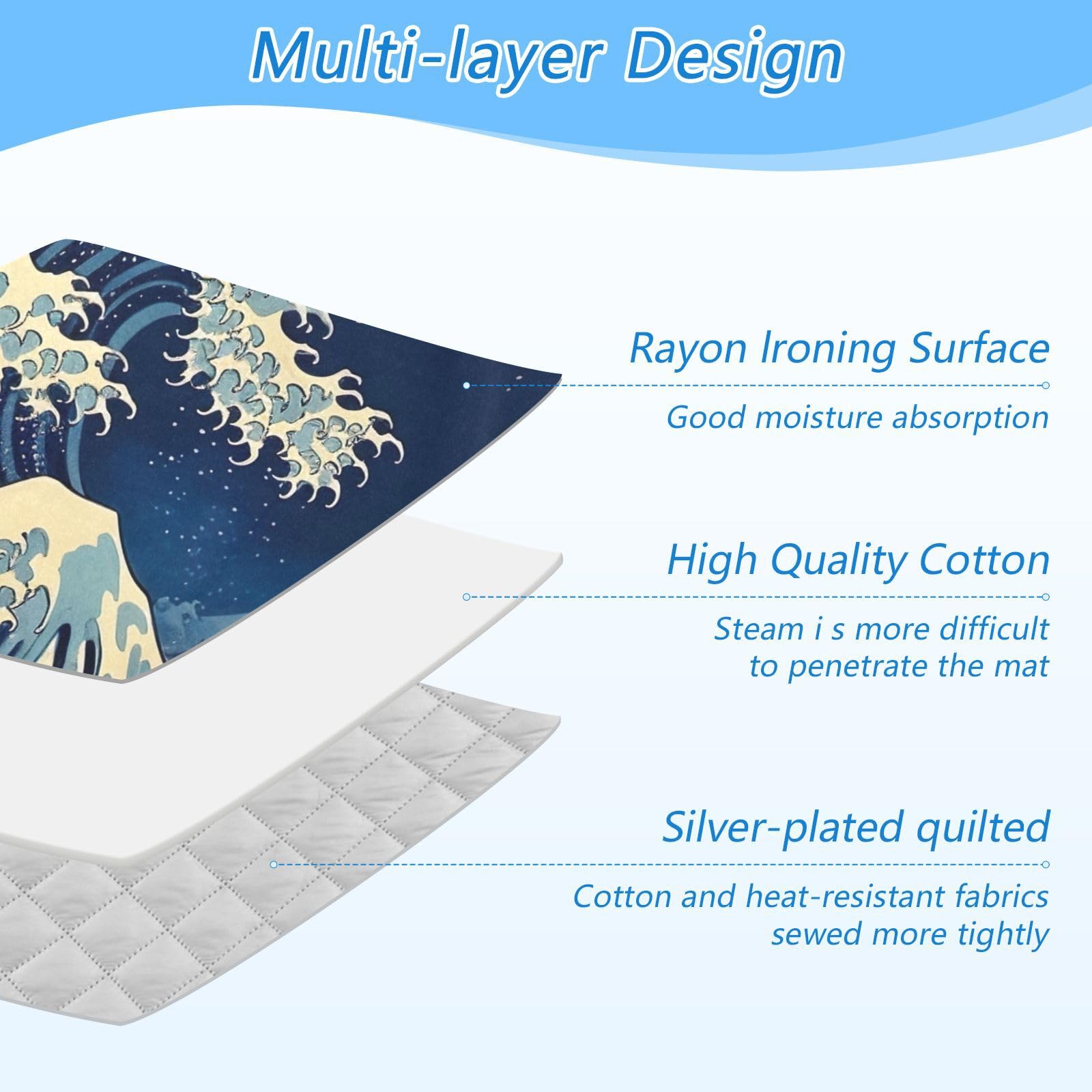 Multi-layer Design

Rayon Ironing Surface

Good moisture absorption

High Quality Cotton

Steam i s more difficult to penetrate the mat

Silver-plated quilted

Cotton and heat-resistant fabrics sewed more tightly